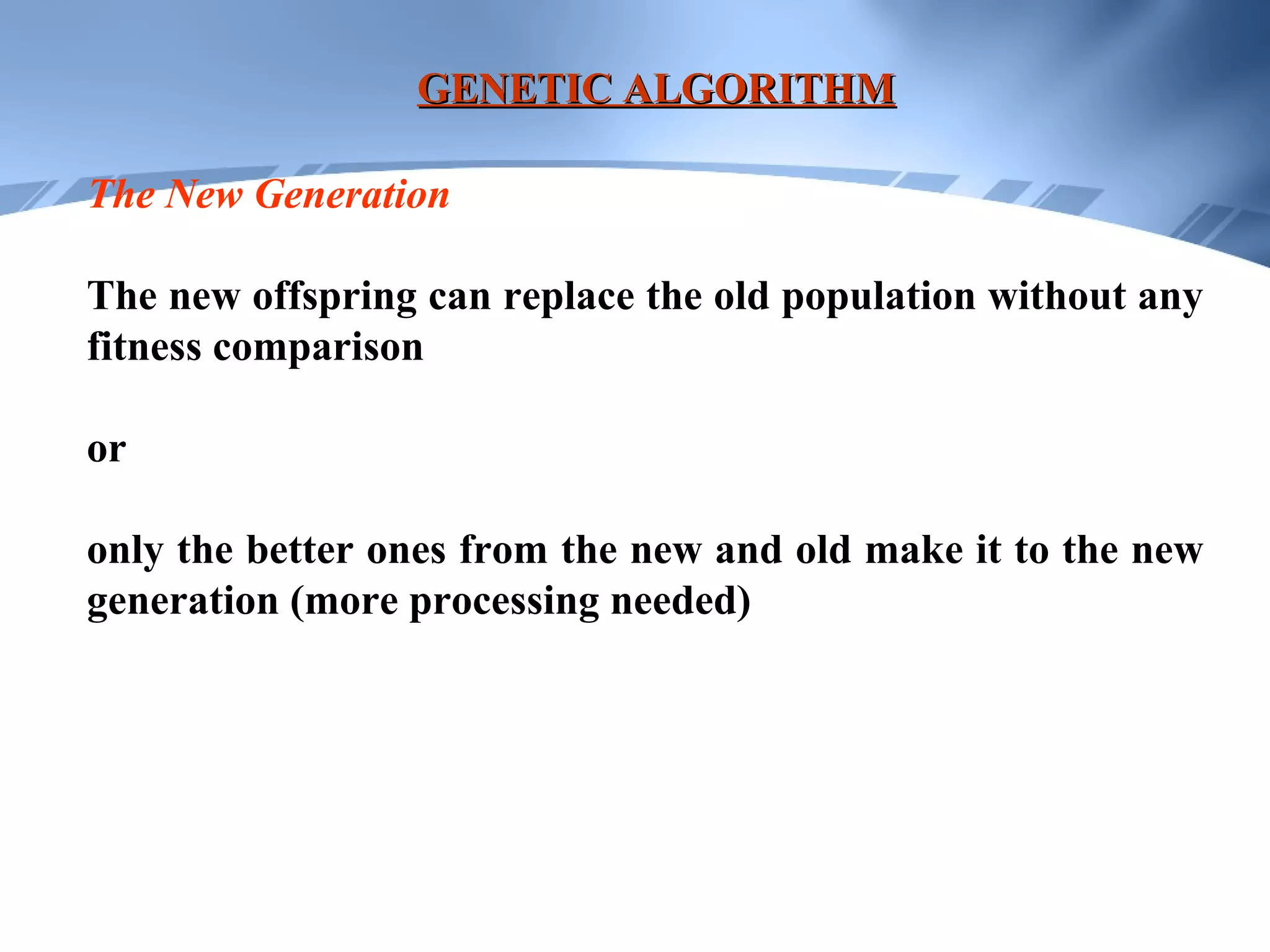 GENETIC ALGORITHM

The New Generation

The new offspring can replace the old population without any fitness comparison

or

only the better ones from the new and old make it to the new generation (more processing needed)